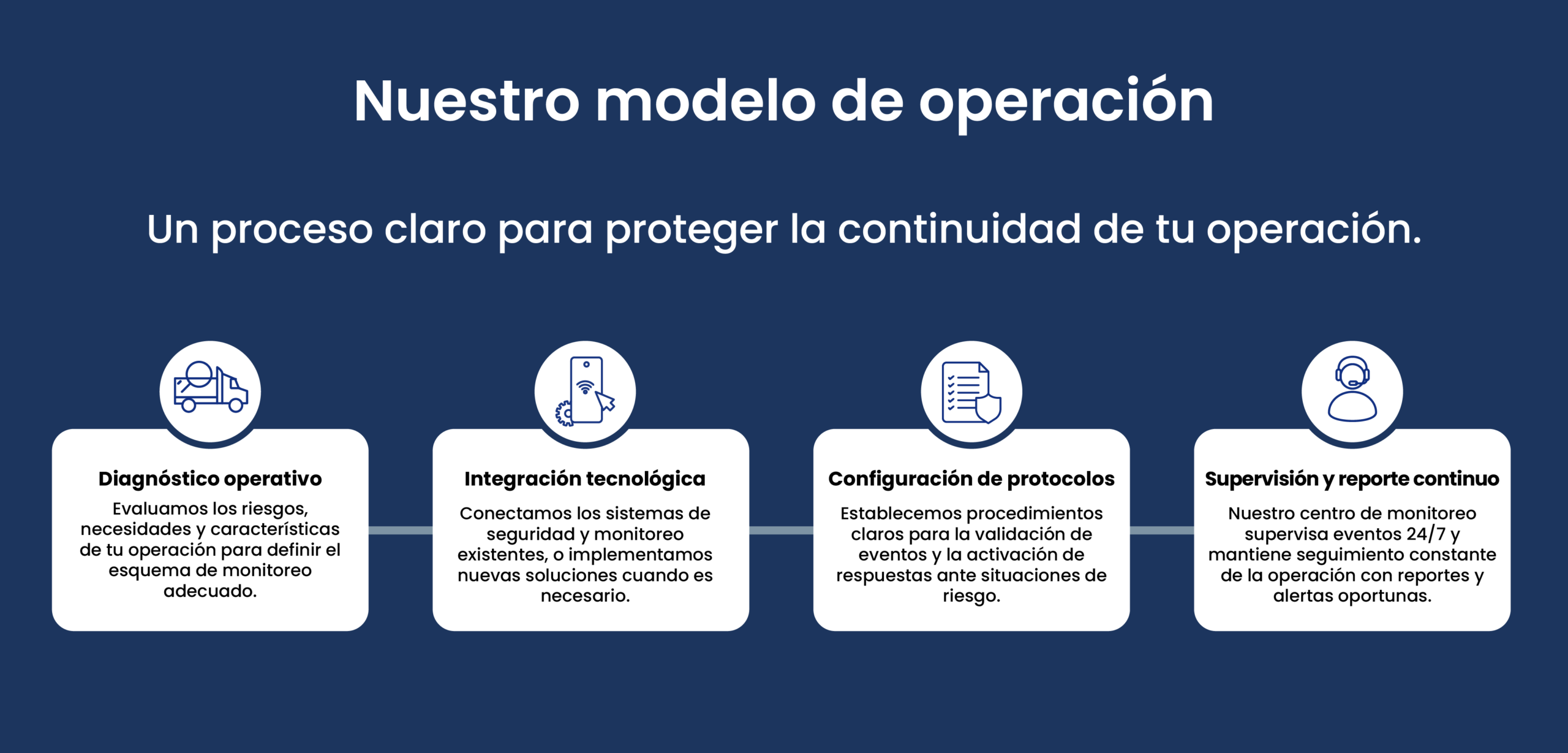 Nuestro modelo de operación

Un proceso claro para proteger la continuidad de tu operación.

Diagnóstico operativo

Evaluamos los riesgos, necesidades y características de tu operación para definir el esquema de monitoreo adecuado.

Integración tecnológica

Conectamos los sistemas de seguridad y monitoreo existentes, o implementamos nuevas soluciones cuando es necesario.

Configuración de protocolos

Establecemos procedimientos claros para la validación de eventos y la activación de respuestas ante situaciones de riesgo.

Supervisión y reporte continuo

Nuestro centro de monitoreo supervisa eventos 24/7 y mantiene seguimiento constante de la operación con reportes y alertas oportunas.